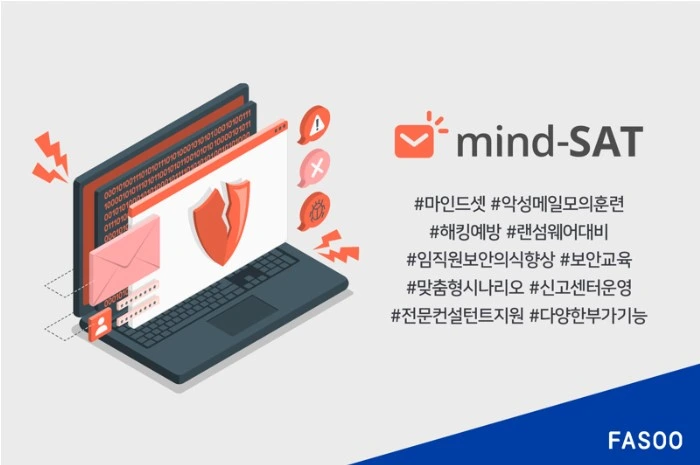 mind-SAT

#마인드셋 #악성메일모의훈련
#해킹예방 #랜섬웨어대비
#임직원보안의식향상 #보안교육
#맞춤형시나리오 #신고센터운영
#전문컨설턴트지원 #다양한부가기능

FASOO